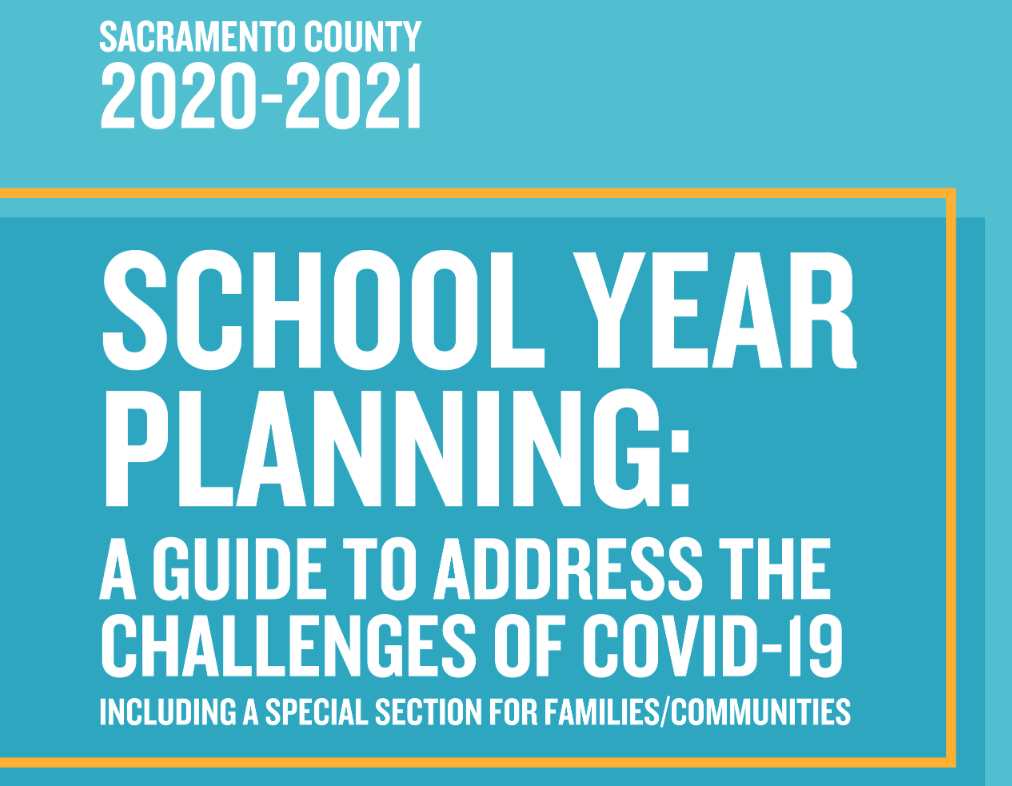 SACRAMENTO COUNTY
2020-2021

SCHOOL YEAR PLANNING:
A GUIDE TO ADDRESS THE CHALLENGES OF COVID-19
INCLUDING A SPECIAL SECTION FOR FAMILIES/COMMUNITIES